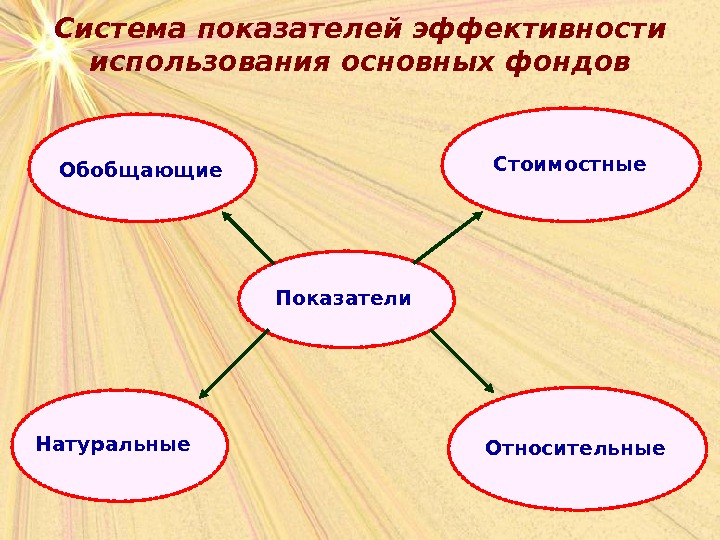 Система показателей эффективности использования основных фондов

Обобщающие

Стоимостные

Показатели

Натуральные

Относительные